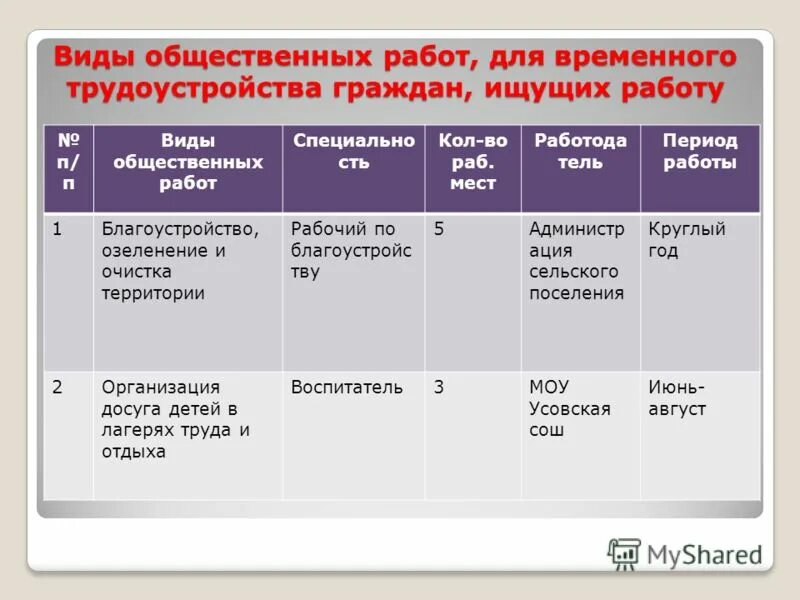 Виды общественных работ, для временного трудоустройства граждан, ищущих работу

| № п/п | Виды общественных работ | Специальность | Кол-во раб. мест | Работодатель | Период работы |
|---|---|---|---|---|---|
| 1 | Благоустройство, озеленение и очистка территории | Рабочий по благоустройству | 5 | Администрация сельского поселения | Круглый год |
| 2 | Организация досуга детей в лагерях труда и отдыха | Воспитатель | 3 | МОУ Усовская сош | Июнь-август |

MyShared